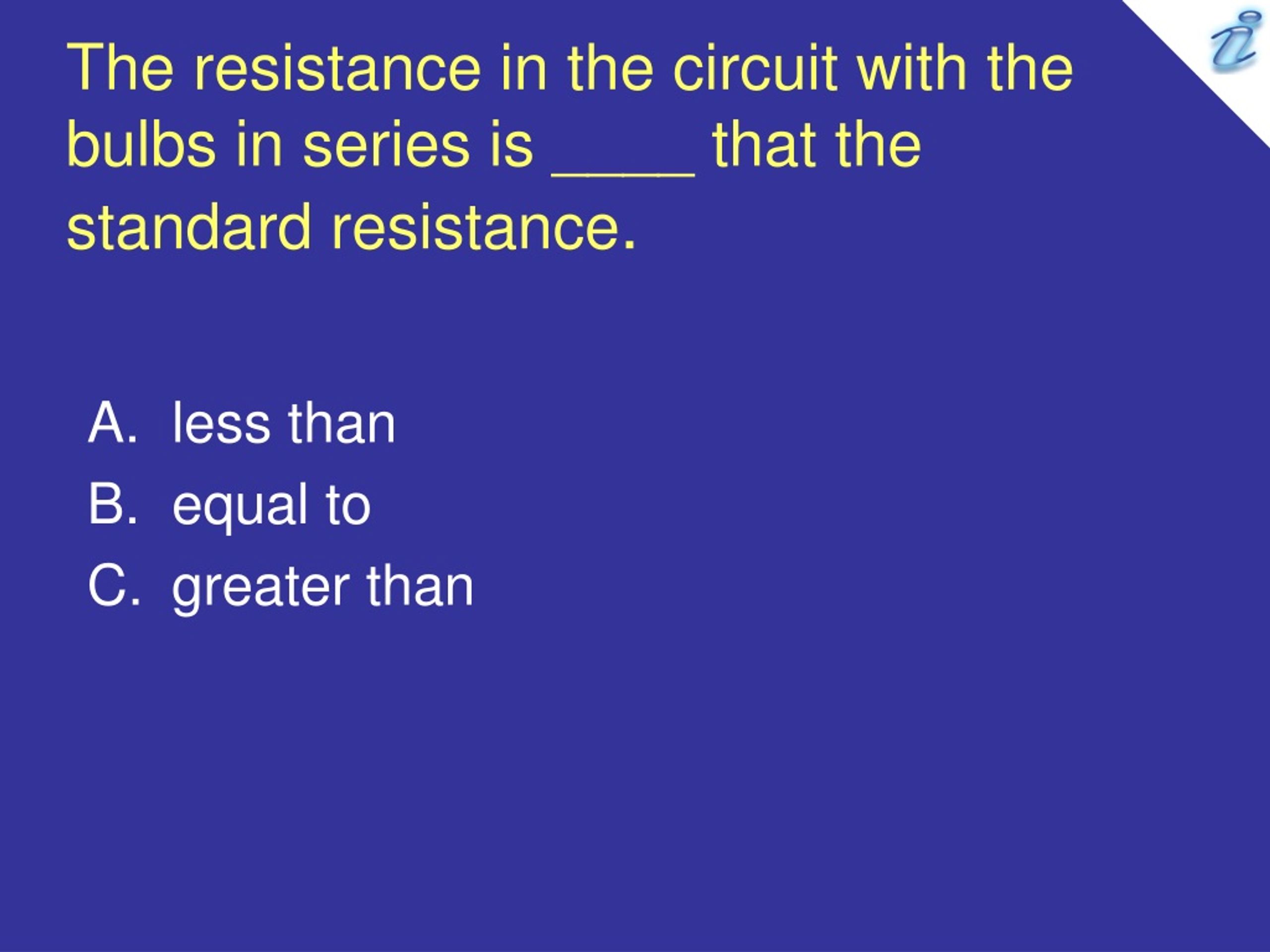 The resistance in the circuit with the bulbs in series is _____ that the standard resistance.

A. less than
B. equal to
C. greater than